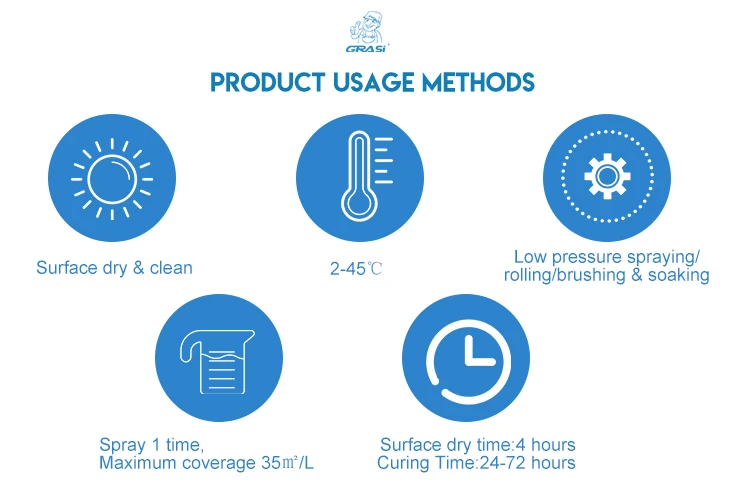 GRASi

PRODUCT USAGE METHODS

Surface dry & clean

2-45℃

Low pressure spraying/
rolling/brushing & soaking

Spray 1 time,
Maximum coverage 35㎡/L

Surface dry time:4 hours
Curing Time:24-72 hours